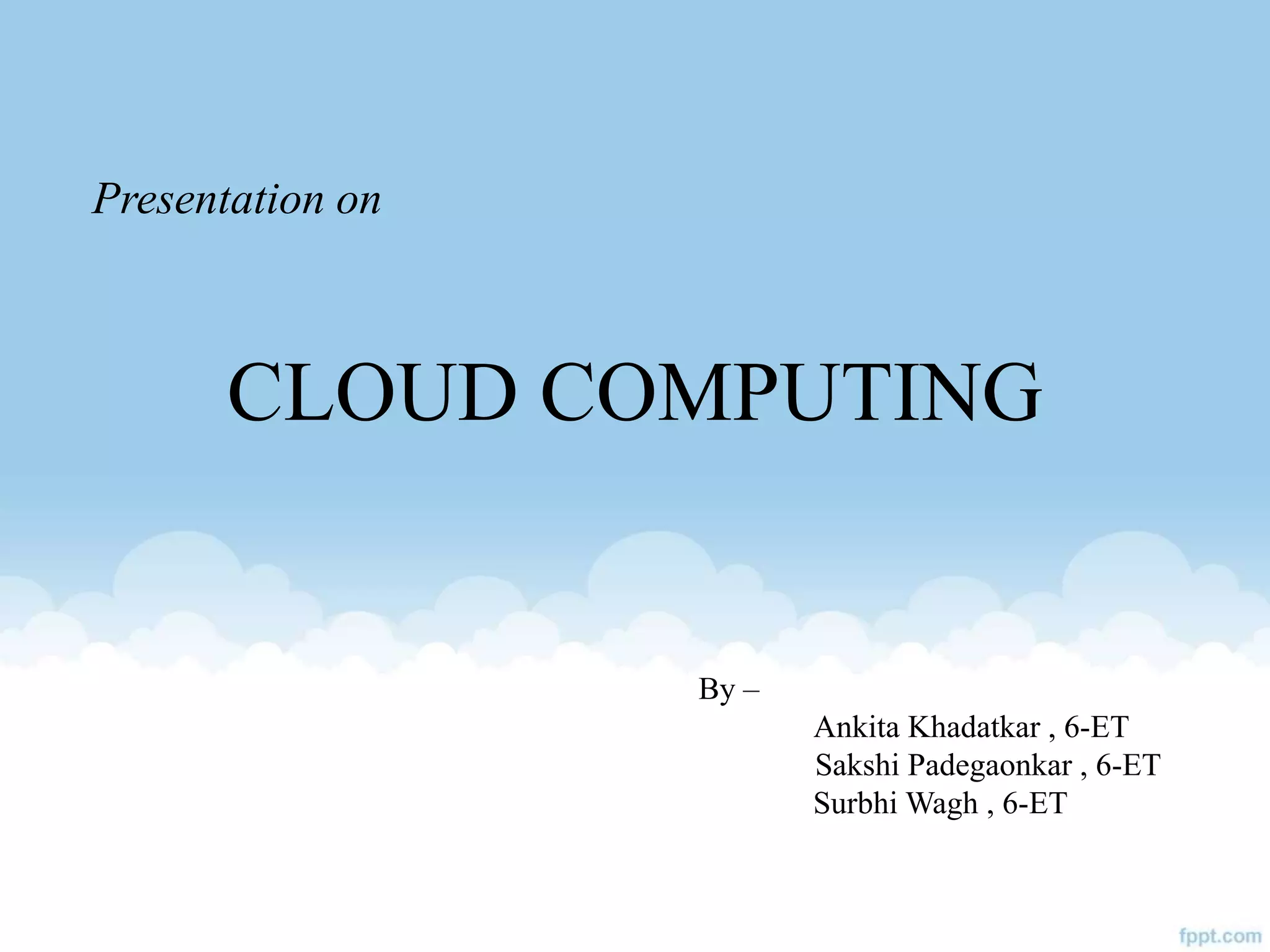 Presentation on

CLOUD COMPUTING

By –
Ankita Khadatkar , 6-ET
Sakshi Padegaonkar , 6-ET
Surbhi Wagh , 6-ET

fppt.com